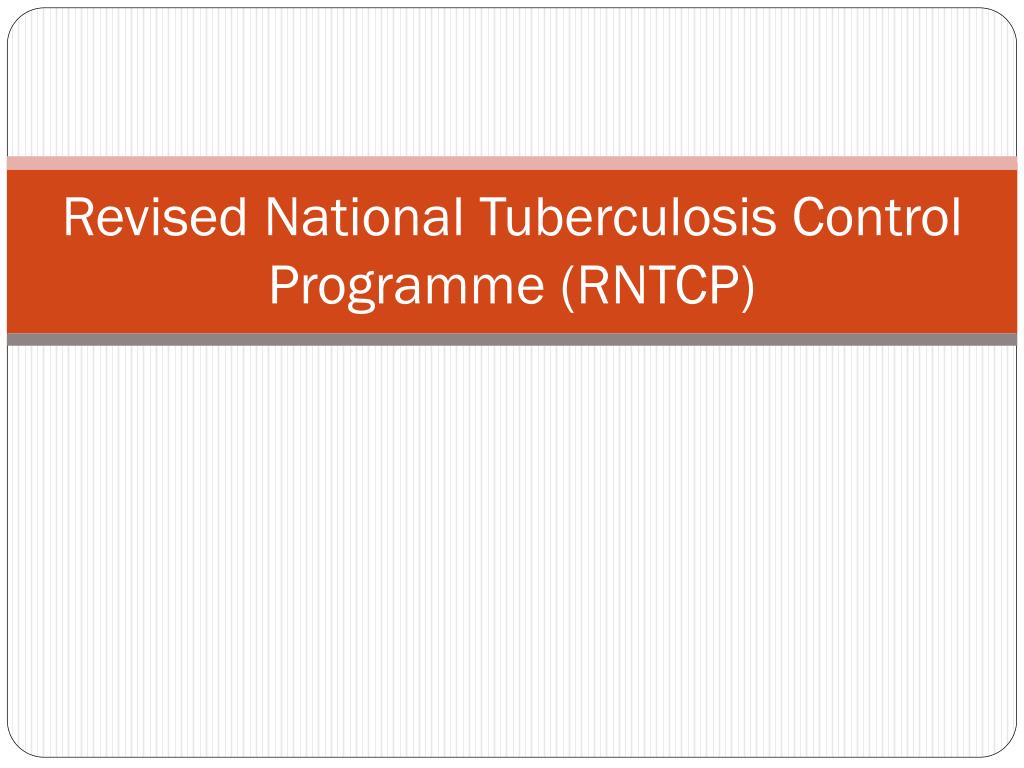 Revised National Tuberculosis Control Programme (RNTCP)